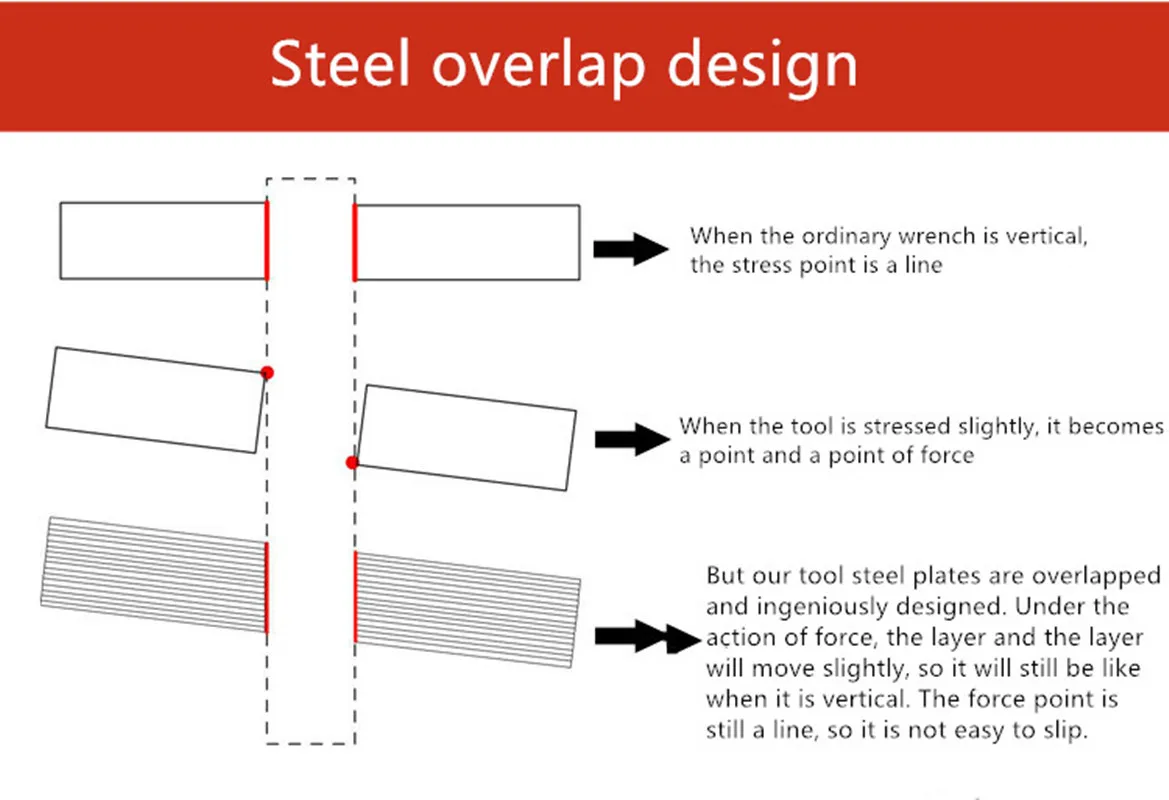 Steel overlap design

When the ordinary wrench is vertical, the stress point is a line

When the tool is stressed slightly, it becomes a point and a point of force

But our tool steel plates are overlapped and ingeniously designed. Under the action of force, the layer and the layer will move slightly, so it will still be like when it is vertical. The force point is still a line, so it is not easy to slip.